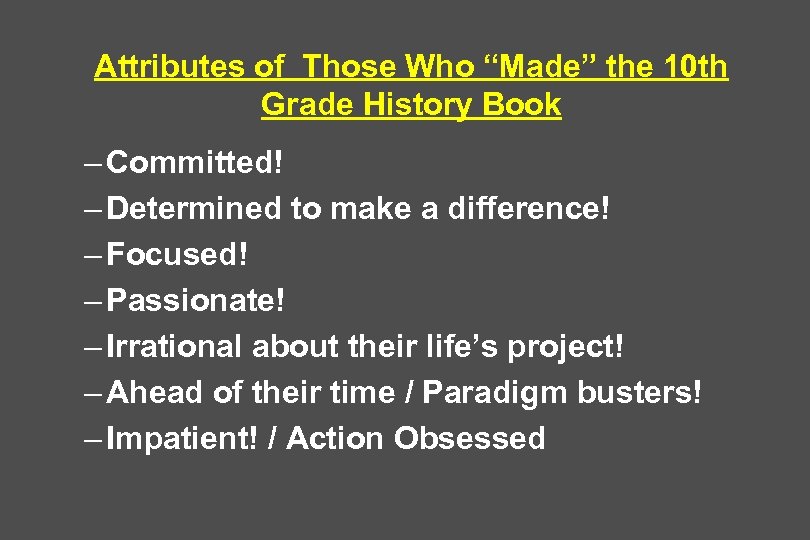 Attributes of  Those Who “Made” the 10th Grade History Book

– Committed!
– Determined to make a difference!
– Focused!
– Passionate!
– Irrational about their life’s project!
– Ahead of their time / Paradigm busters!
– Impatient! / Action Obsessed